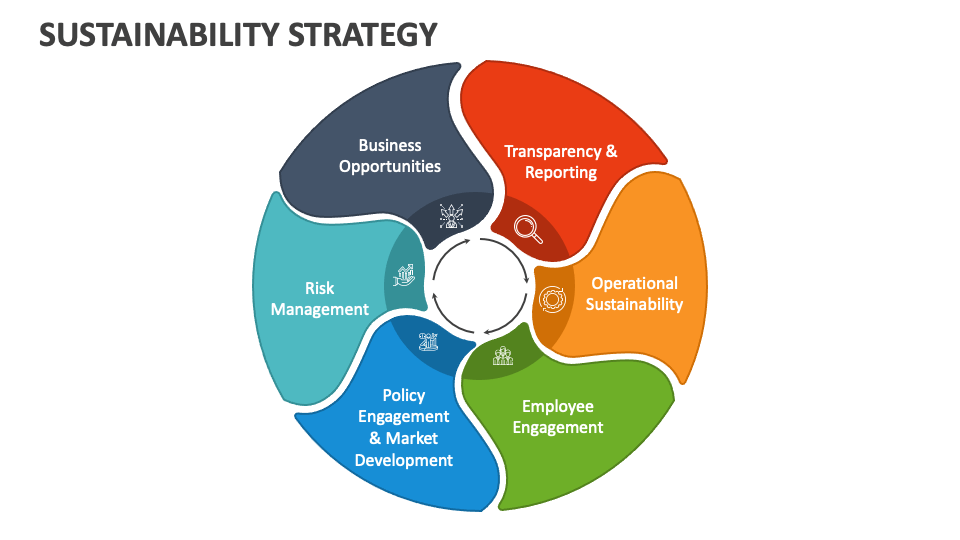 SUSTAINABILITY STRATEGY

Business Opportunities

Transparency & Reporting

Operational Sustainability

Employee Engagement

Policy Engagement & Market Development

Risk Management